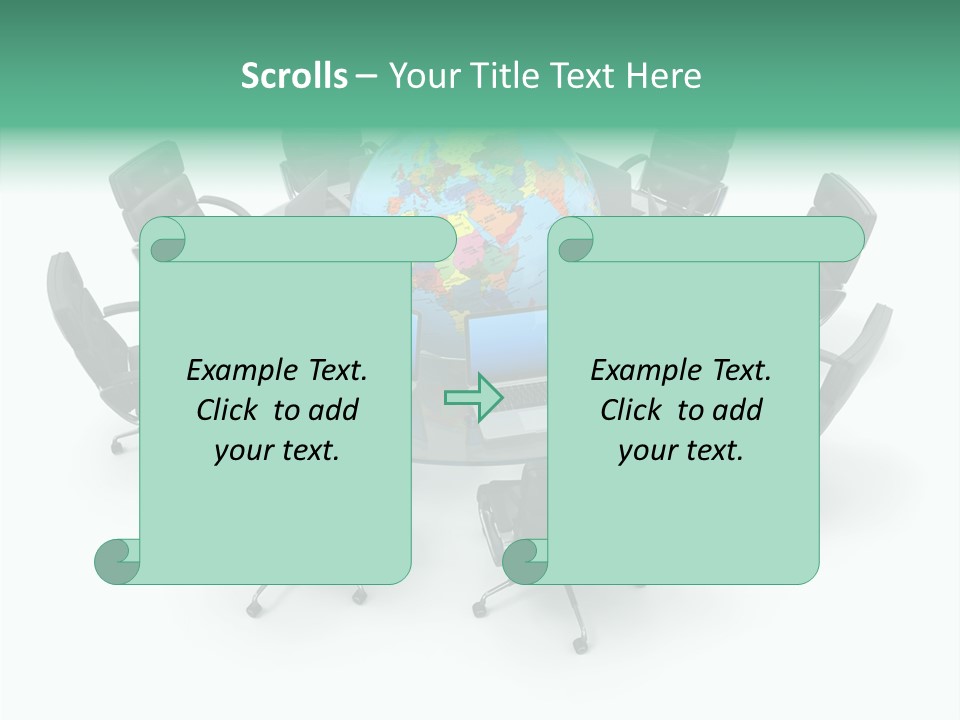 Scrolls – Your Title Text Here

Example Text.
Click to add
your text.

Example Text.
Click to add
your text.